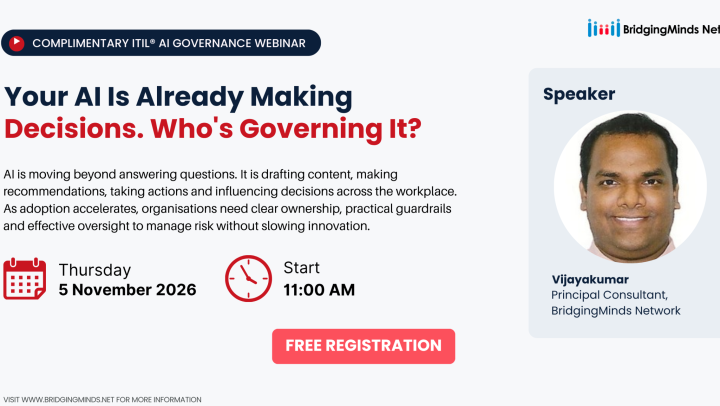 COMPLIMENTARY ITIL® AI GOVERNANCE WEBINAR

BridgingMinds Net

Your AI Is Already Making Decisions. Who's Governing It?

AI is moving beyond answering questions. It is drafting content, making recommendations, taking actions and influencing decisions across the workplace. As adoption accelerates, organisations need clear ownership, practical guardrails and effective oversight to manage risk without slowing innovation.

Thursday
5 November 2026

Start
11:00 AM

FREE REGISTRATION

Speaker

Vijayakumar
Principal Consultant, BridgingMinds Network

VISIT WWW.BRIDGINGMINDS.NET FOR MORE INFORMATION